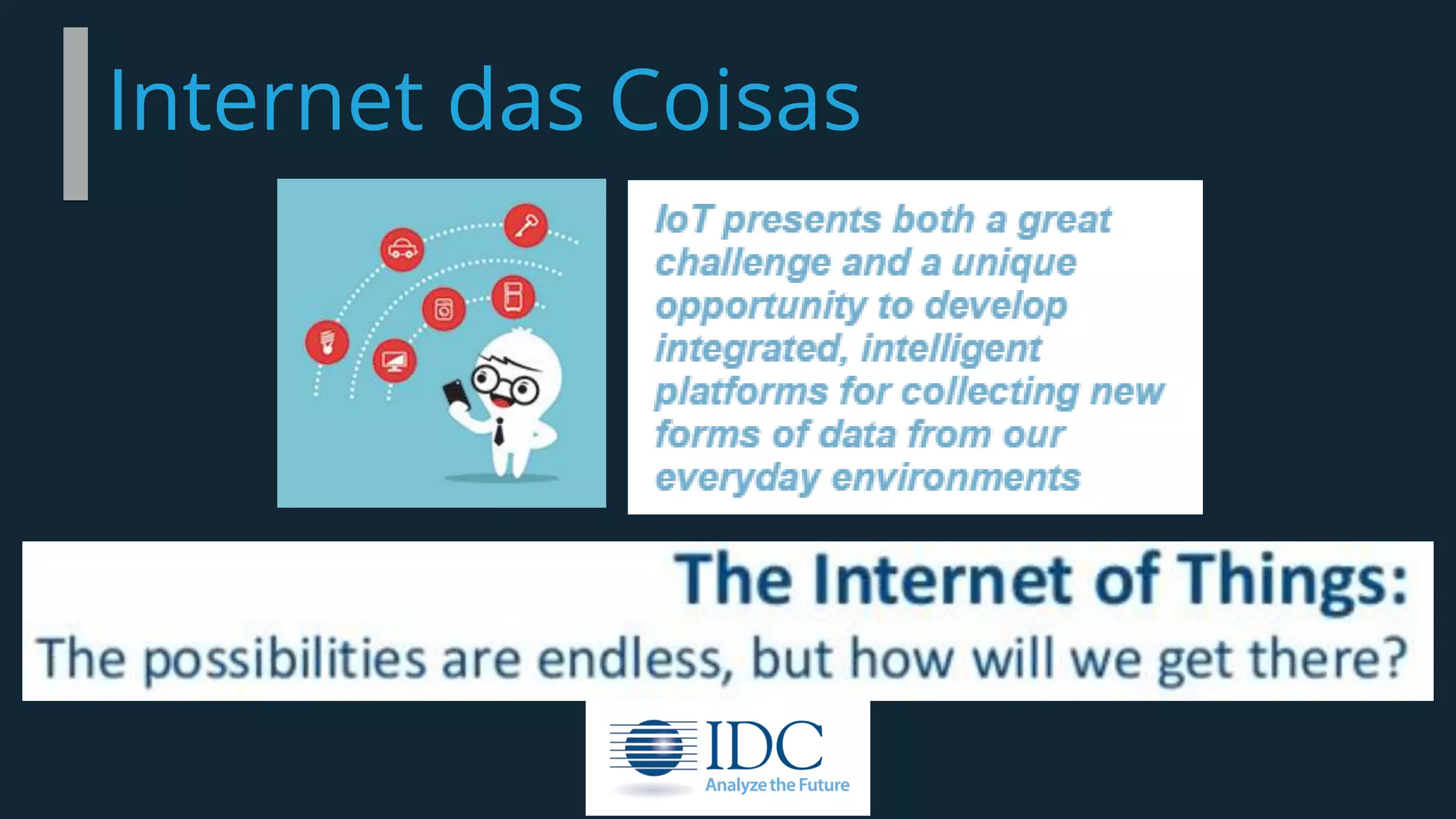 Internet das Coisas

IoT presents both a great challenge and a unique opportunity to develop integrated, intelligent platforms for collecting new forms of data from our everyday environments

The Internet of Things:
The possibilities are endless, but how will we get there?

IDC
Analyze the Future